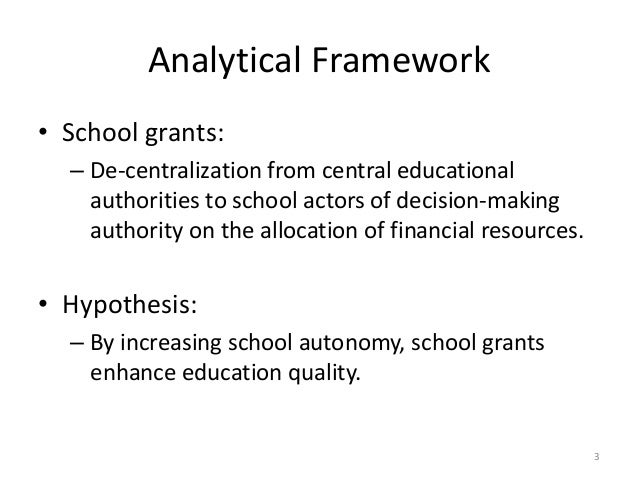 Analytical Framework

• School grants:
– De-centralization from central educational authorities to school actors of decision-making authority on the allocation of financial resources.

• Hypothesis:
– By increasing school autonomy, school grants enhance education quality.

3